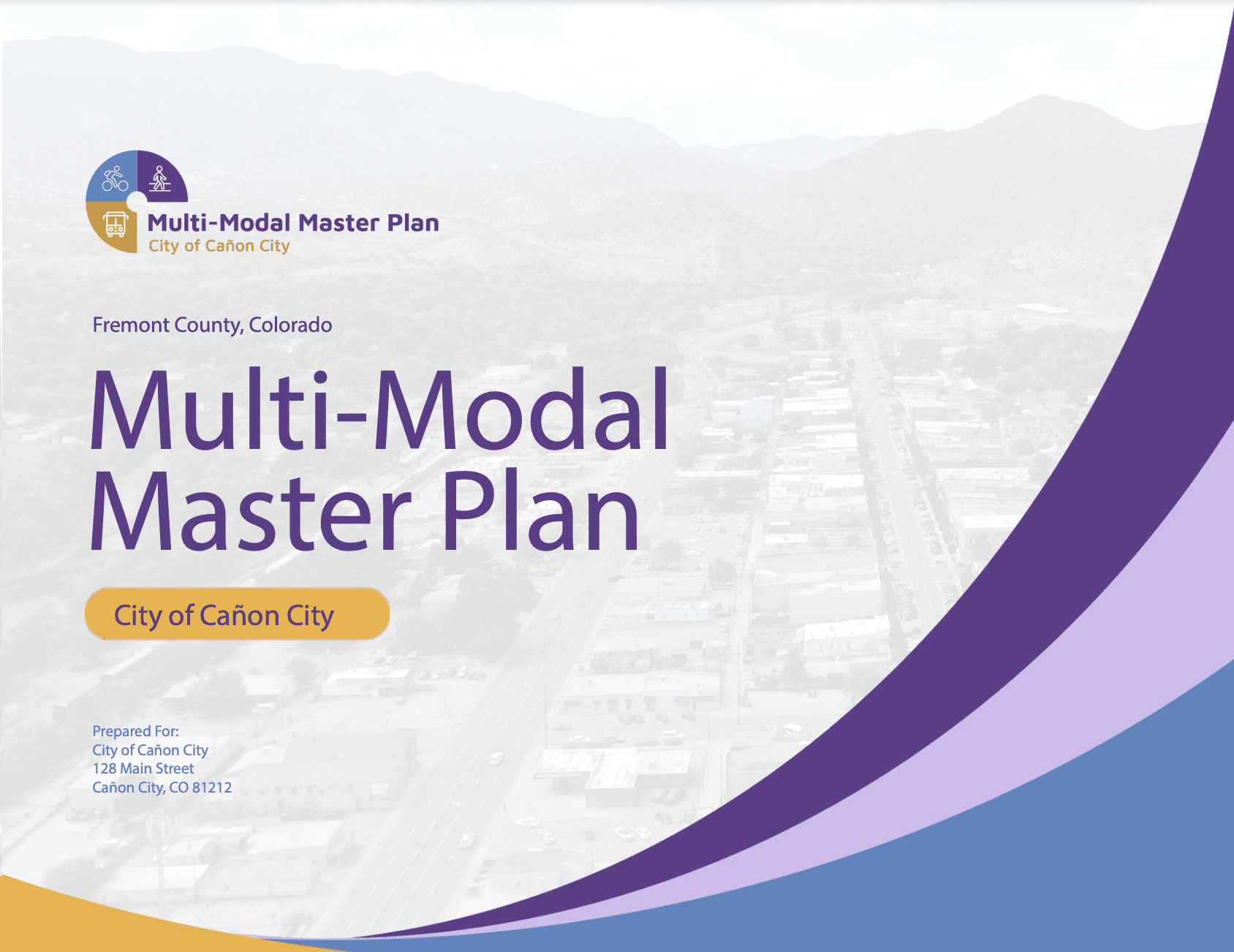 Multi-Modal Master Plan
City of Cañon City

Fremont County, Colorado

Multi-Modal Master Plan

City of Cañon City

Prepared For:
City of Cañon City
128 Main Street
Cañon City, CO 81212